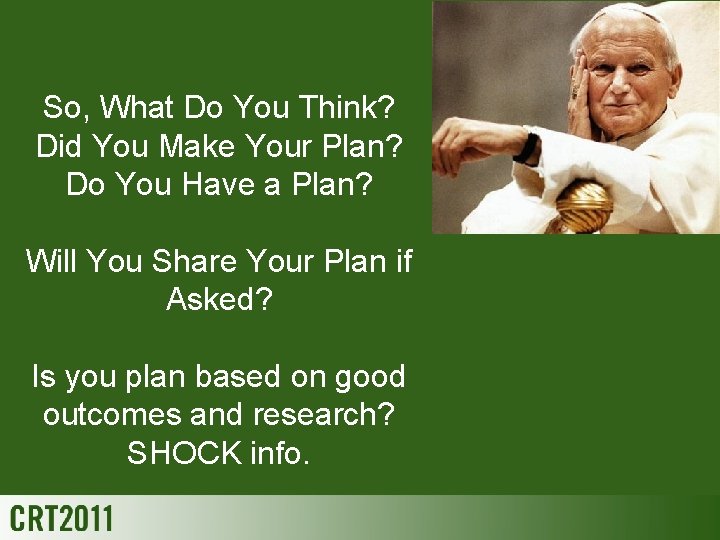 So, What Do You Think?
Did You Make Your Plan?
Do You Have a Plan?

Will You Share Your Plan if Asked?

Is you plan based on good outcomes and research?
SHOCK info.

CRT2011